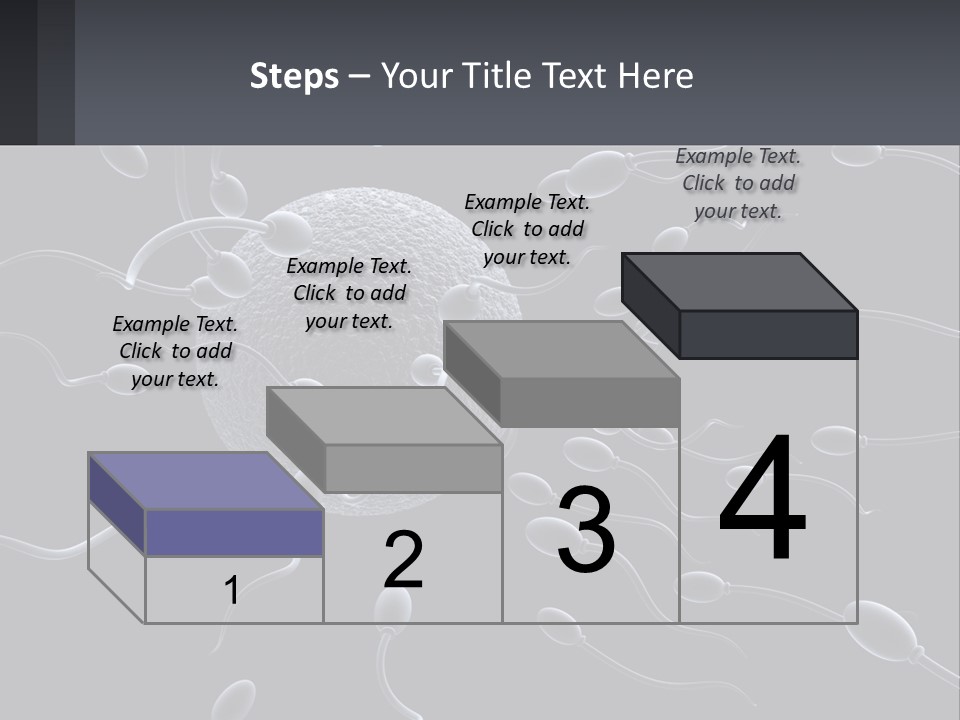 Steps – Your Title Text Here

Example Text. Click to add your text.

Example Text. Click to add your text.

Example Text. Click to add your text.

Example Text. Click to add your text.

1

2

3

4